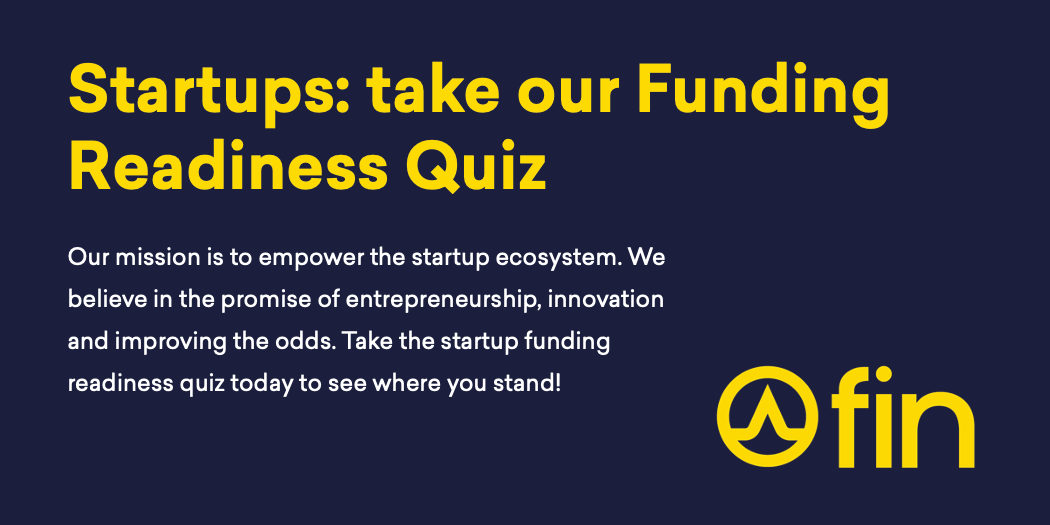 Startups: take our Funding Readiness Quiz

Our mission is to empower the startup ecosystem. We believe in the promise of entrepreneurship, innovation and improving the odds. Take the startup funding readiness quiz today to see where you stand!

fin